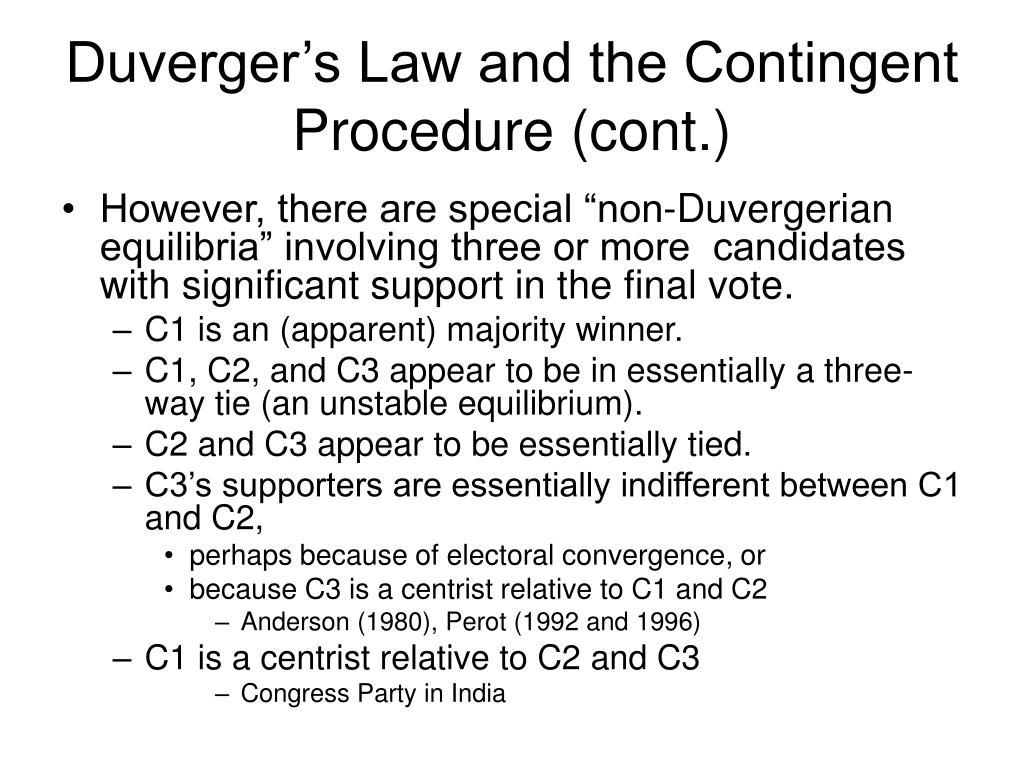 Duverger’s Law and the Contingent Procedure (cont.)

• However, there are special “non-Duvergerian equilibria” involving three or more candidates with significant support in the final vote.
– C1 is an (apparent) majority winner.
– C1, C2, and C3 appear to be in essentially a three-way tie (an unstable equilibrium).
– C2 and C3 appear to be essentially tied.
– C3’s supporters are essentially indifferent between C1 and C2,
• perhaps because of electoral convergence, or
• because C3 is a centrist relative to C1 and C2
– Anderson (1980), Perot (1992 and 1996)
– C1 is a centrist relative to C2 and C3
– Congress Party in India